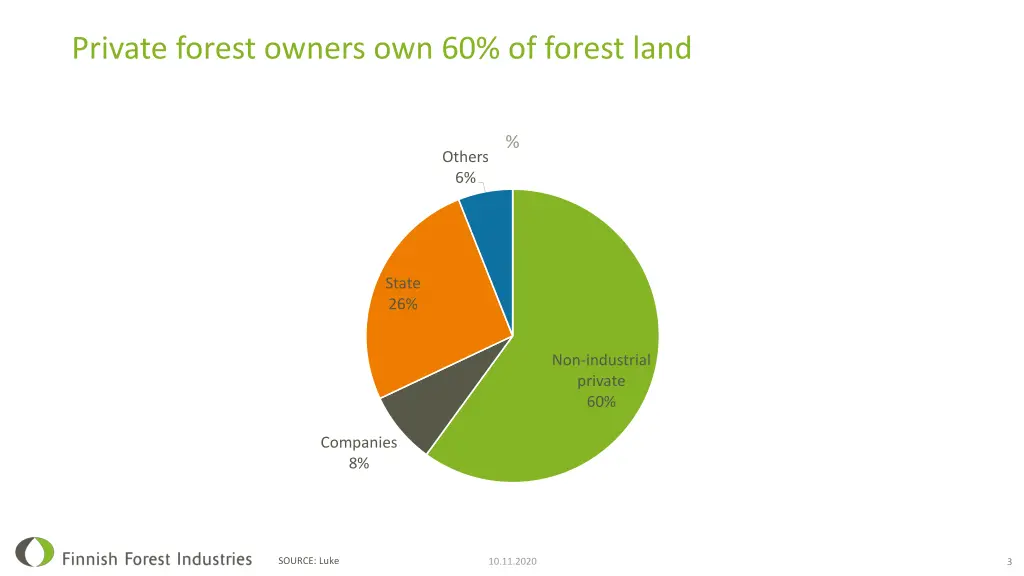 Private forest owners own 60% of forest land

%

Others
6%

State
26%

Non-industrial
private
60%

Companies
8%

Finnish Forest Industries

SOURCE: Luke

10.11.2020

3